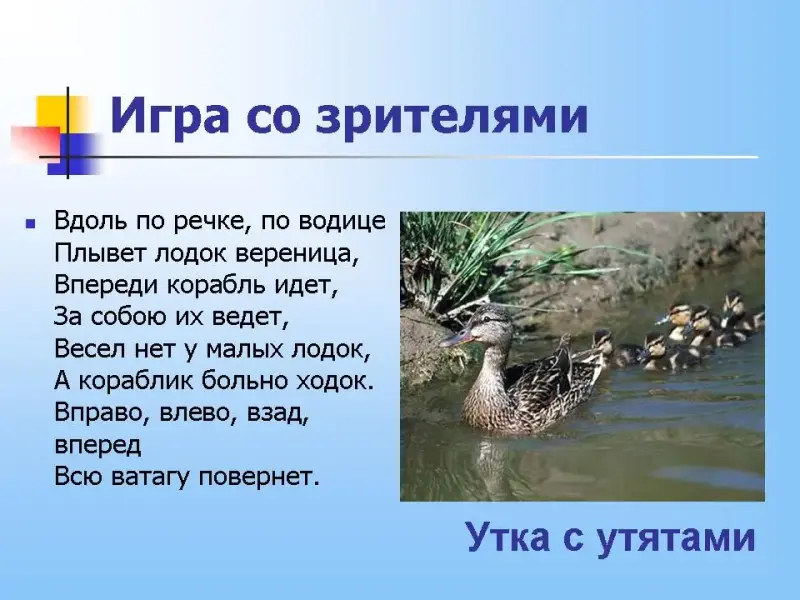 Игра со зрителями

Вдоль по речке, по водице
Плывет лодок вереница,
Впереди корабль идет,
За собою их ведет,
Весел нет у малых лодок,
А кораблик больно ходок.
Вправо, влево, взад, вперед
Всю ватагу повернет.

Утка с утятами